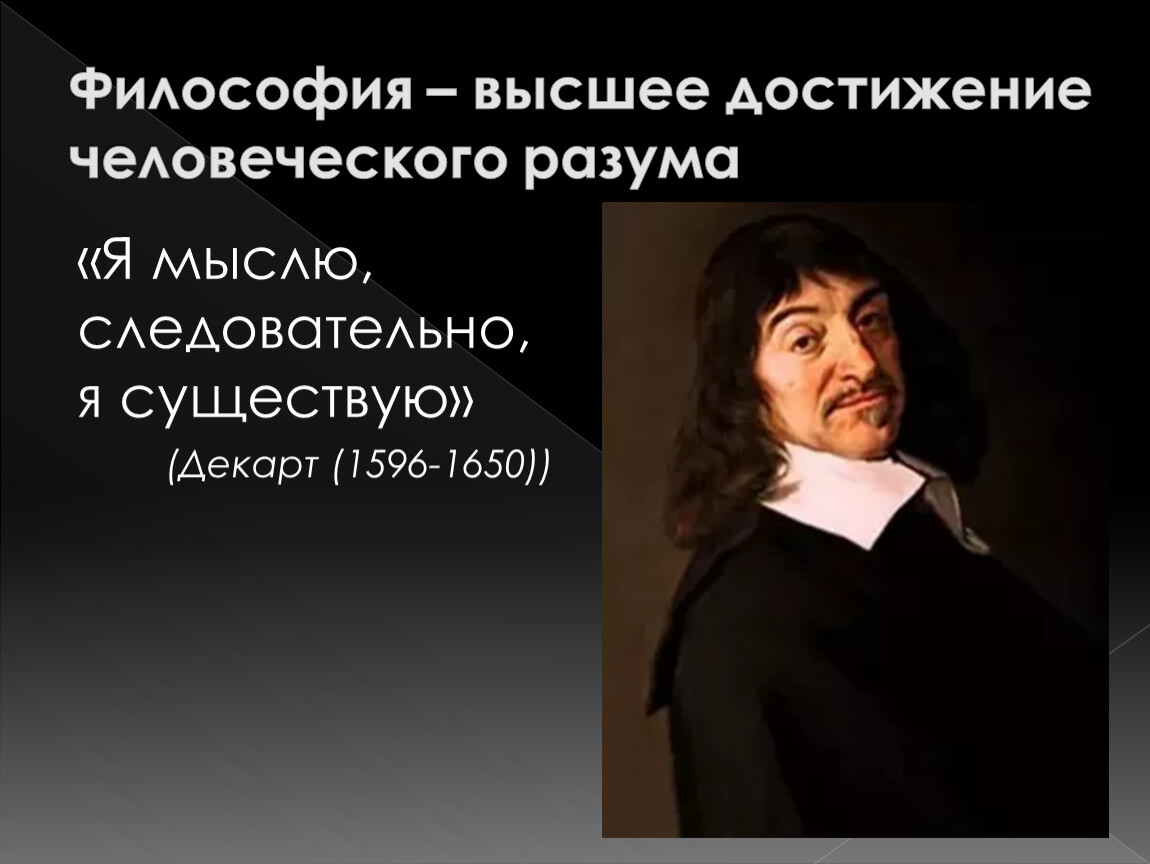 Философия – высшее достижение человеческого разума

«Я мыслю, следовательно, я существую»
(Декарт (1596-1650))